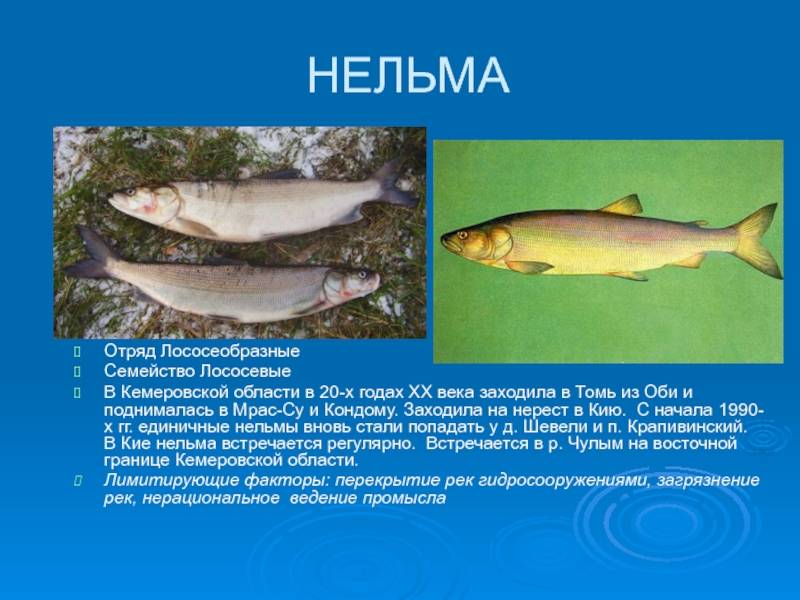 НЕЛЬМА

Отряд Лососеобразные

Семейство Лососевые

В Кемеровской области в 20-х годах XX века заходила в Томь из Оби и поднималась в Мрас-Су и Кондому. Заходила на нерест в Кию. С начала 1990-х гг. единичные нельмы вновь стали попадать у д. Шевели и п. Крапивинский. В Кие нельма встречается регулярно. Встречается в р. Чулым на восточной границе Кемеровской области.

Лимитирующие факторы: перекрытие рек гидросооружениями, загрязнение рек, нерациональное ведение промысла